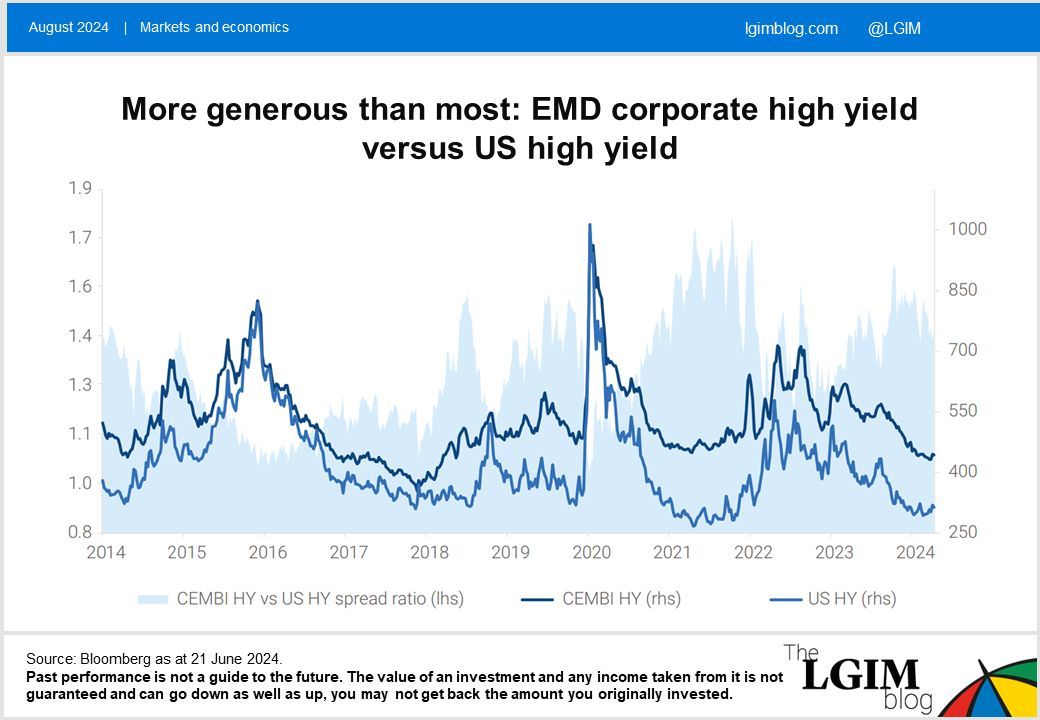 August 2024 | Markets and economics

lgimblog.com @LGIM

More generous than most: EMD corporate high yield versus US high yield

1.9
1.7
1.6
1.4
1.3
1.1
1.0
0.8

1000
850
700
550
400
250

2014 2015 2016 2017 2018 2019 2020 2021 2022 2023 2024

CEMBI HY vs US HY spread ratio (lhs) CEMBI HY (rhs) US HY (rhs)

Source: Bloomberg as at 21 June 2024.
Past performance is not a guide to the future. The value of an investment and any income taken from it is not guaranteed and can go down as well as up, you may not get back the amount you originally invested.

The LGIM blog